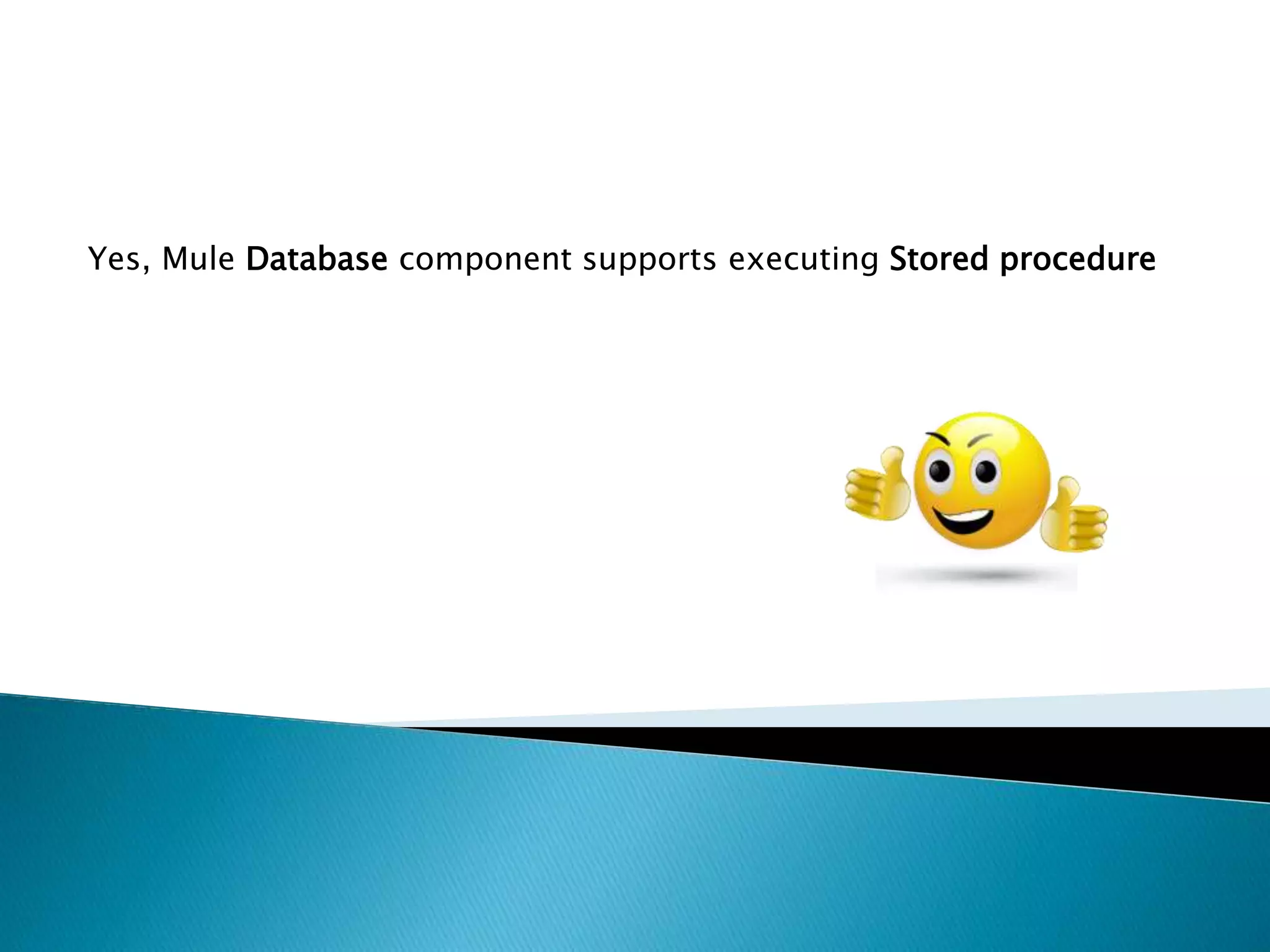 Yes, Mule Database component supports executing Stored procedure